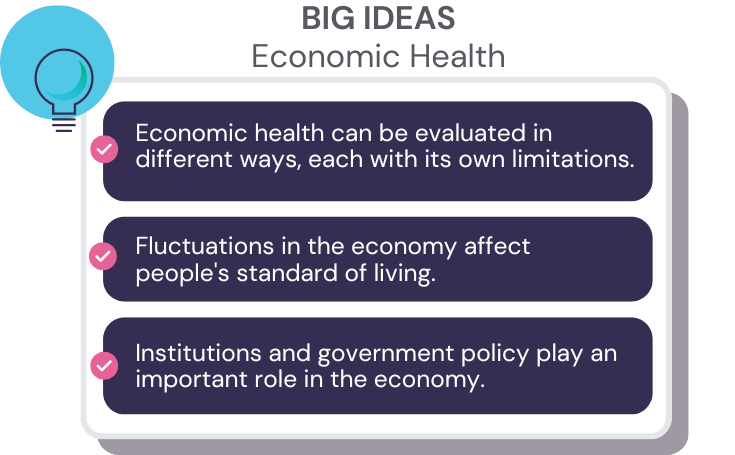 BIG IDEAS
Economic Health

Economic health can be evaluated in different ways, each with its own limitations.

Fluctuations in the economy affect people's standard of living.

Institutions and government policy play an important role in the economy.